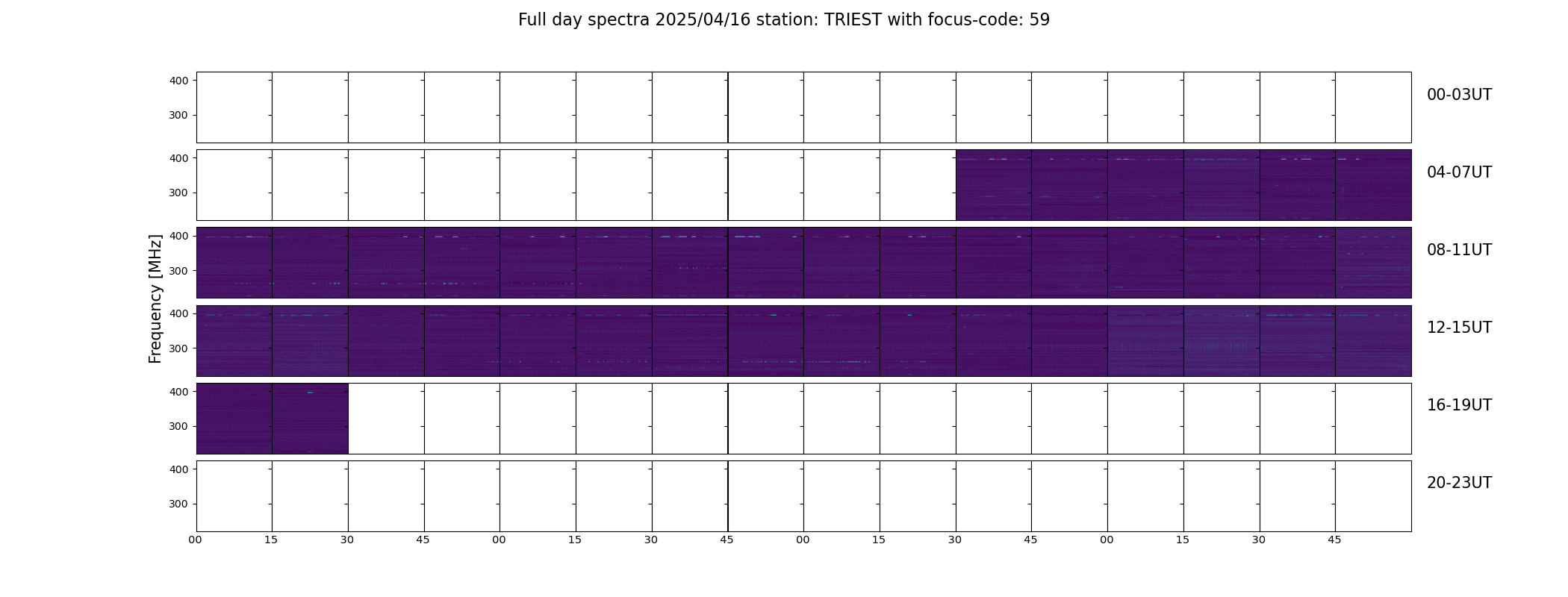 Full day spectra 2025/04/16 station: TRIEST with focus-code: 59

Frequency [MHz]

400
300
00-03UT

400
300
04-07UT

400
300
08-11UT

400
300
12-15UT

400
300
16-19UT

400
300
20-23UT

00 15 30 45 00 15 30 45 00 15 30 45 00 15 30 45